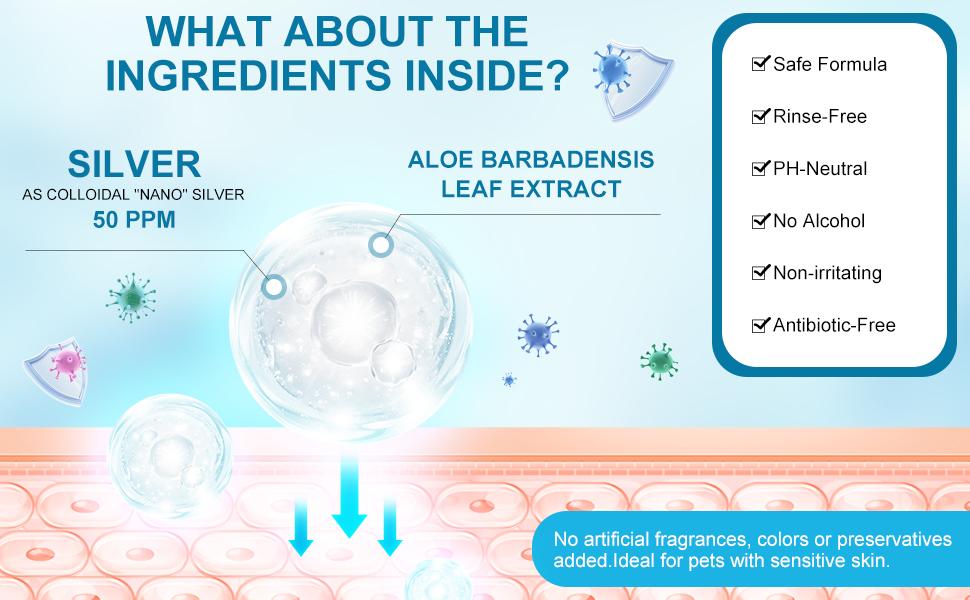 WHAT ABOUT THE INGREDIENTS INSIDE?

SILVER
AS COLLOIDAL "NANO" SILVER
50 PPM

ALOE BARBADENSIS LEAF EXTRACT

☑ Safe Formula
☑ Rinse-Free
☑ PH-Neutral
☑ No Alcohol
☑ Non-irritating
☑ Antibiotic-Free

No artificial fragrances, colors or preservatives added.Ideal for pets with sensitive skin.